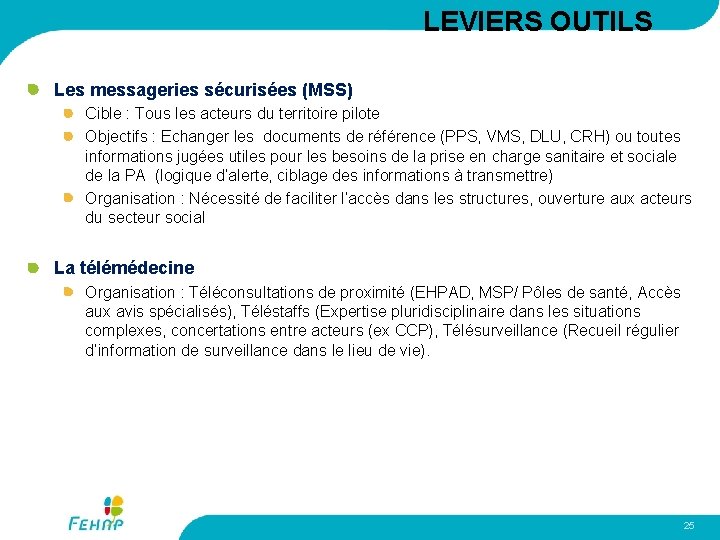 LEVIERS OUTILS

Les messageries sécurisées (MSS)

Cible : Tous les acteurs du territoire pilote

Objectifs : Echanger les documents de référence (PPS, VMS, DLU, CRH) ou toutes informations jugées utiles pour les besoins de la prise en charge sanitaire et sociale de la PA (logique d'alerte, ciblage des informations à transmettre)

Organisation : Nécessité de faciliter l'accès dans les structures, ouverture aux acteurs du secteur social

La télémédecine

Organisation : Téléconsultations de proximité (EHPAD, MSP/ Pôles de santé, Accès aux avis spécialisés), Téléstaffs (Expertise pluridisciplinaire dans les situations complexes, concertations entre acteurs (ex CCP), Télésurveillance (Recueil régulier d'information de surveillance dans le lieu de vie).

FEHAP

25